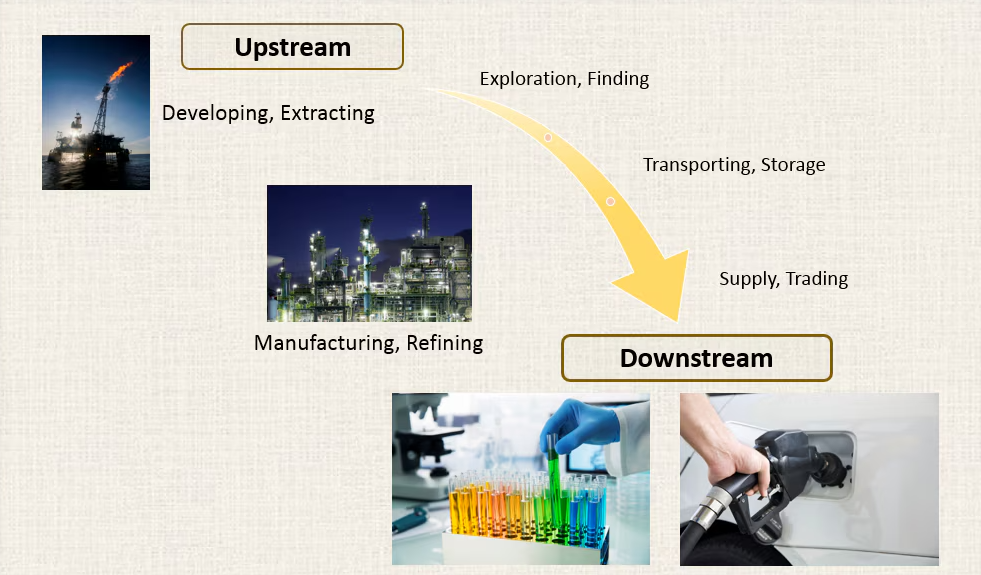 Upstream

Exploration, Finding

Developing, Extracting

Transporting, Storage

Supply, Trading

Manufacturing, Refining

Downstream